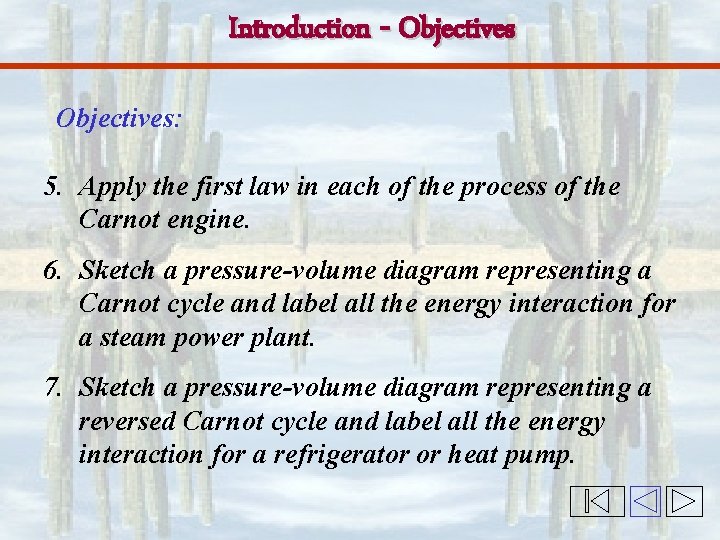 Introduction - Objectives

Objectives:

5. Apply the first law in each of the process of the Carnot engine.

6. Sketch a pressure-volume diagram representing a Carnot cycle and label all the energy interaction for a steam power plant.

7. Sketch a pressure-volume diagram representing a reversed Carnot cycle and label all the energy interaction for a refrigerator or heat pump.